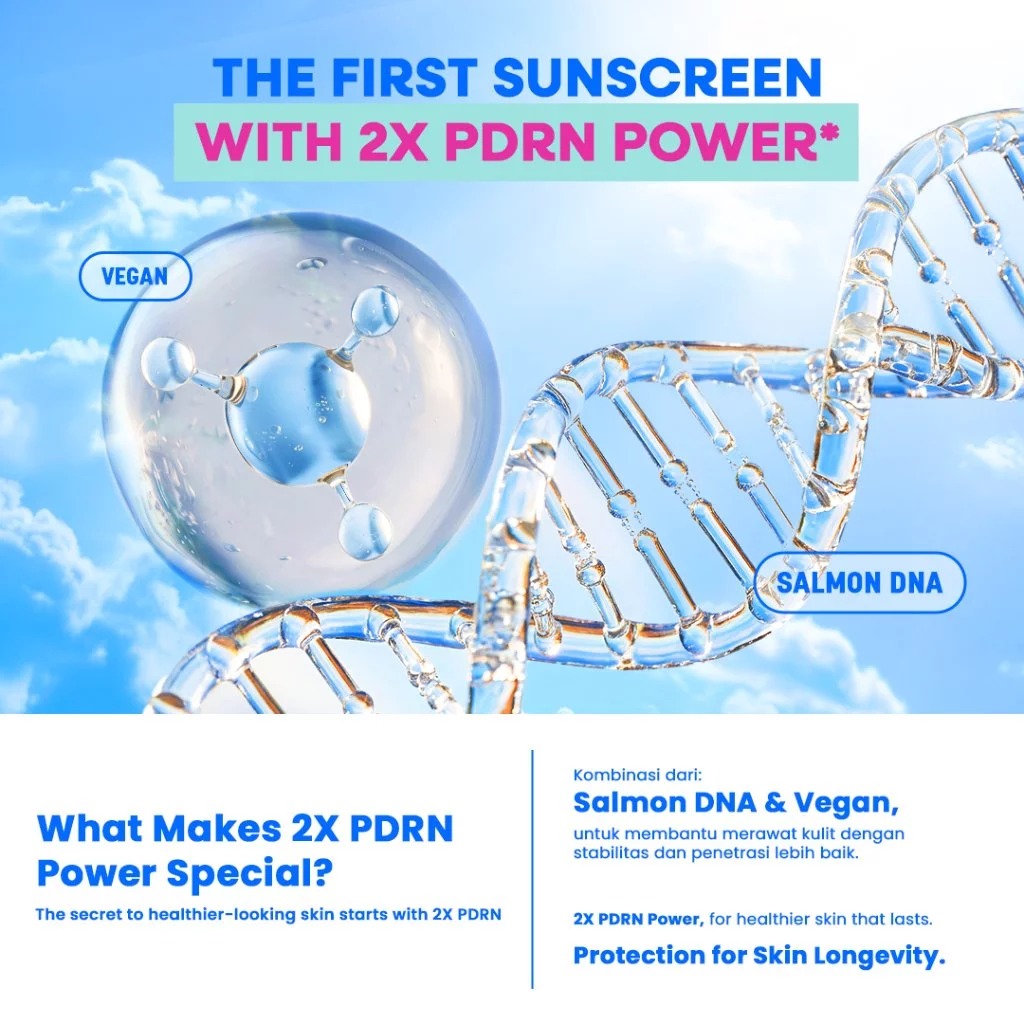 THE FIRST SUNSCREEN
WITH 2X PDRN POWER*

VEGAN

SALMON DNA

What Makes 2X PDRN Power Special?

The secret to healthier-looking skin starts with 2X PDRN

Kombinasi dari:

Salmon DNA & Vegan,

untuk membantu merawat kulit dengan stabilitas dan penetrasi lebih baik.

2X PDRN Power, for healthier skin that lasts.

Protection for Skin Longevity.